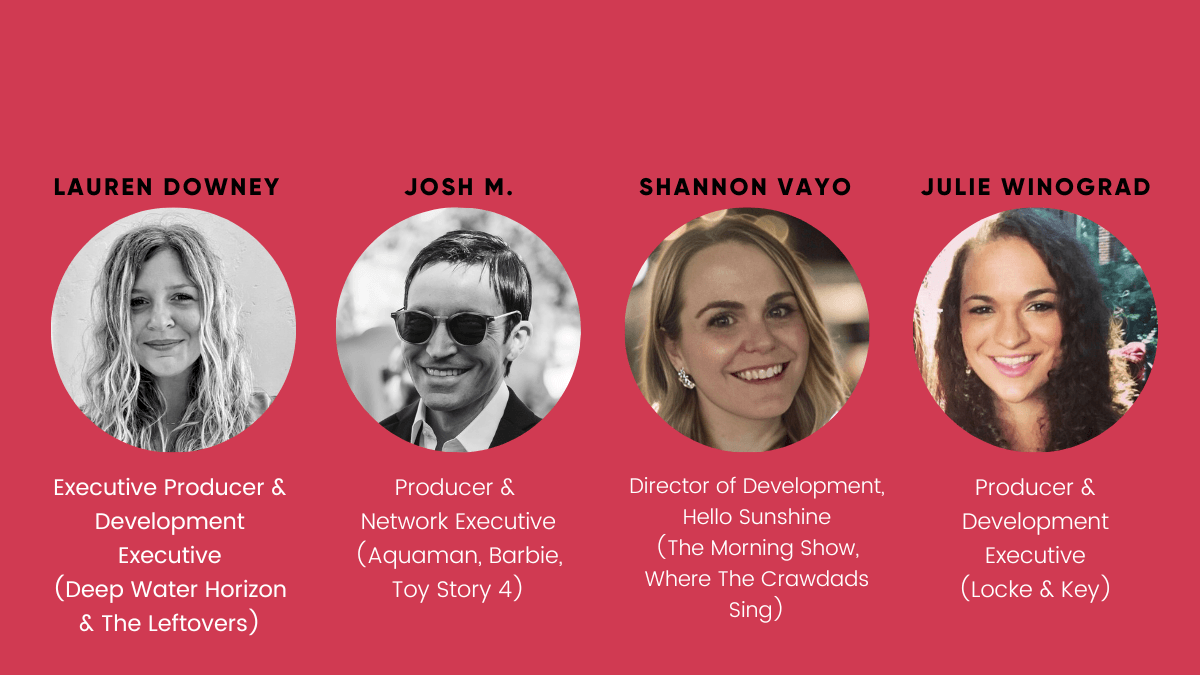 LAUREN DOWNEY

Executive Producer & Development Executive (Deep Water Horizon & The Leftovers)

JOSH M.

Producer & Network Executive (Aquaman, Barbie, Toy Story 4)

SHANNON VAYO

Director of Development, Hello Sunshine (The Morning Show, Where The Crawdads Sing)

JULIE WINOGRAD

Producer & Development Executive (Locke & Key)